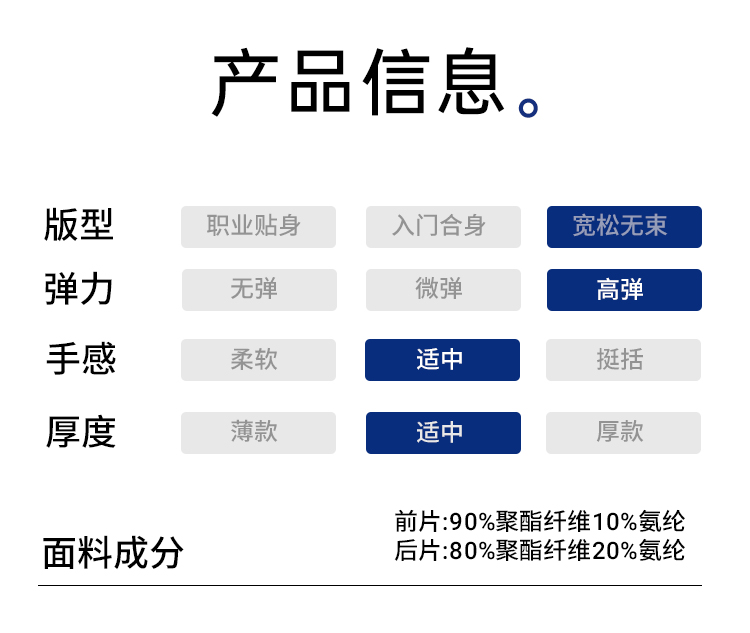 产品信息。

| 版型 | 职业贴身 | 入门合身 | 宽松无束 |
|---|---|---|---|
| 弹力 | 无弹 | 微弹 | 高弹 |
| 手感 | 柔软 | 适中 | 挺括 |
| 厚度 | 薄款 | 适中 | 厚款 |

面料成分

前片:90%聚酯纤维10%氨纶
后片:80%聚酯纤维20%氨纶